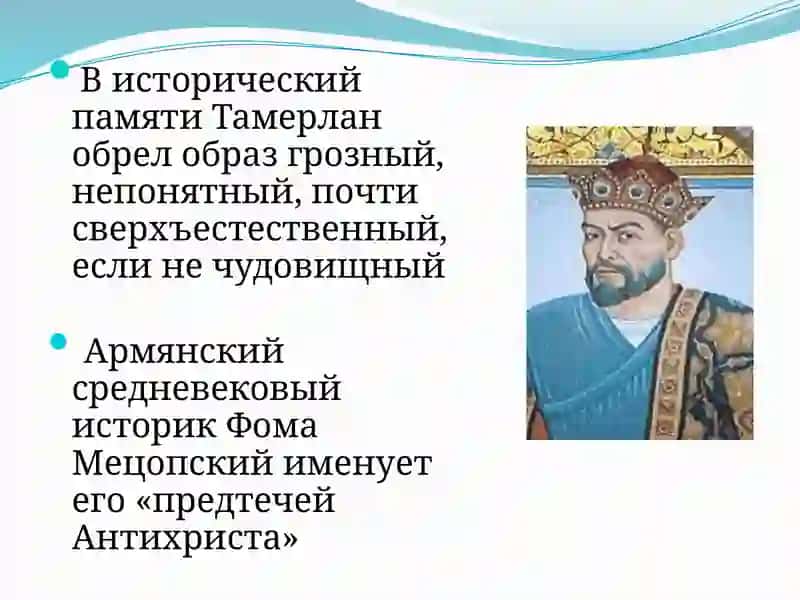 В исторический памяти Тамерлан обрел образ грозный, непонятный, почти сверхъестественный, если не чудовищный

Армянский средневековый историк Фома Мецопский именует его «предтечей Антихриста»